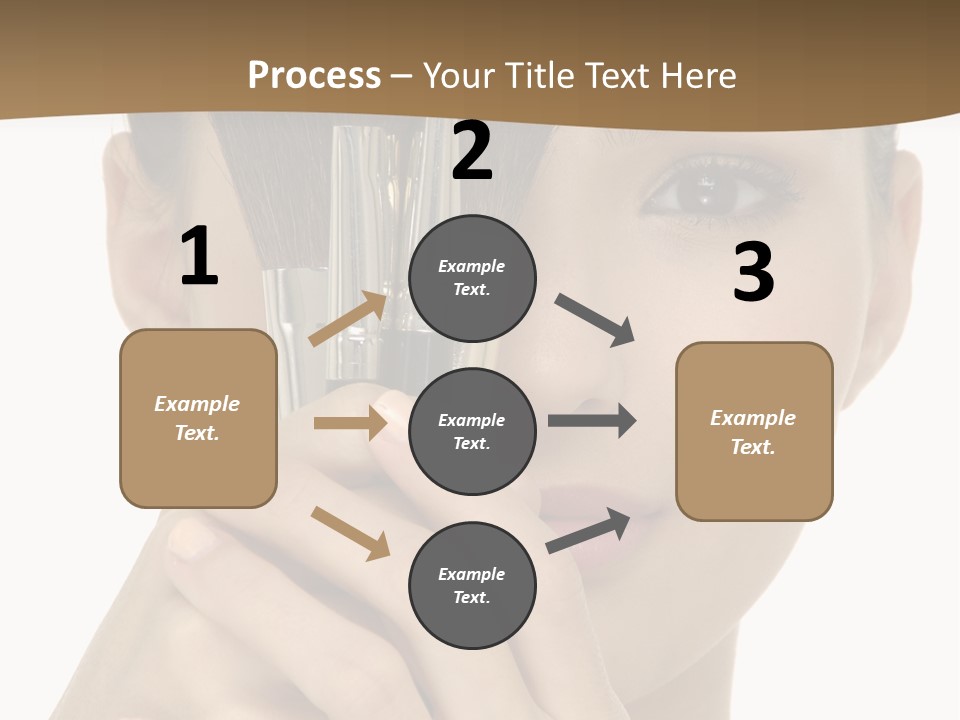 Process – Your Title Text Here

1

Example Text.

2

Example Text.

Example Text.

Example Text.

3

Example Text.